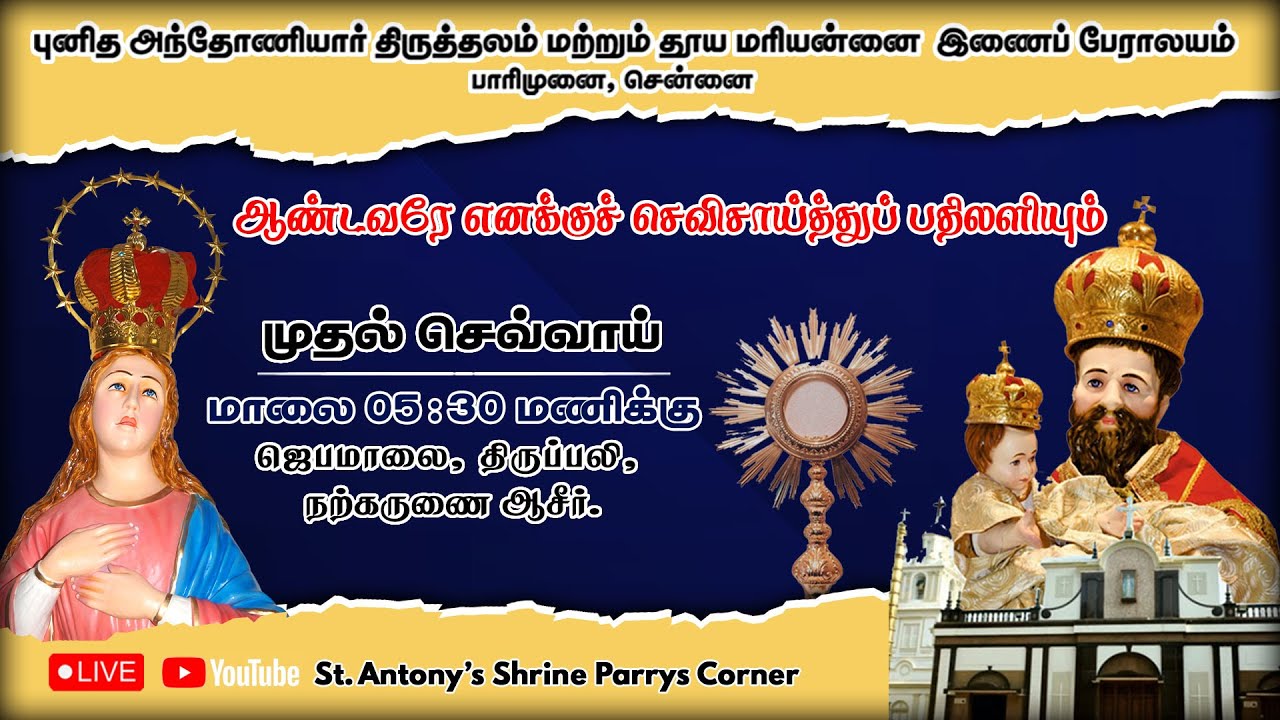 புனித அந்தோணியார் திருத்தலம் மற்றும் தூய மரியன்னை இணைப் பேராலயம்
பாரிமுனை, சென்னை

ஆண்டவரே எனக்குச் செவிசாய்த்துப் பதிலளியும்

முதல் செவ்வாய்

மாலை 05 : 30 மணிக்கு
ஜெபமாலை, திருப்பலி,
நற்கருணை ஆசீர்.

LIVE YouTube St. Antony's Shrine Parrys Corner